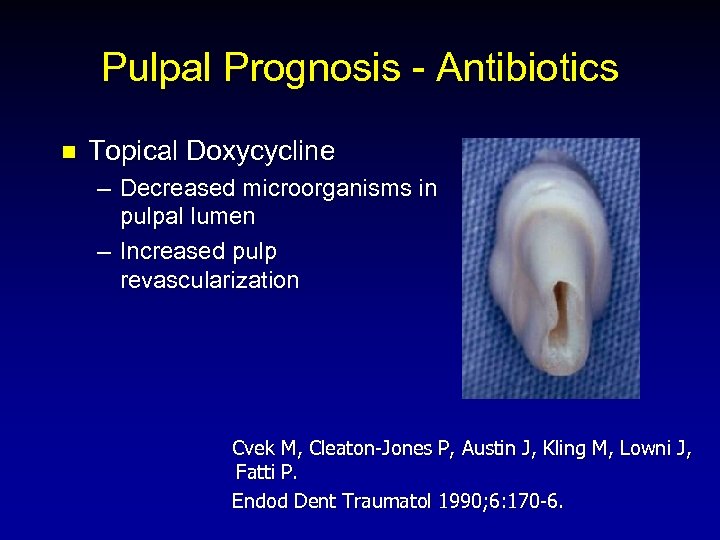 Pulpal Prognosis - Antibiotics

■ Topical Doxycycline
– Decreased microorganisms in pulpal lumen
– Increased pulp revascularization

Cvek M, Cleaton-Jones P, Austin J, Kling M, Lowni J, Fatti P.
Endod Dent Traumatol 1990;6:170-6.